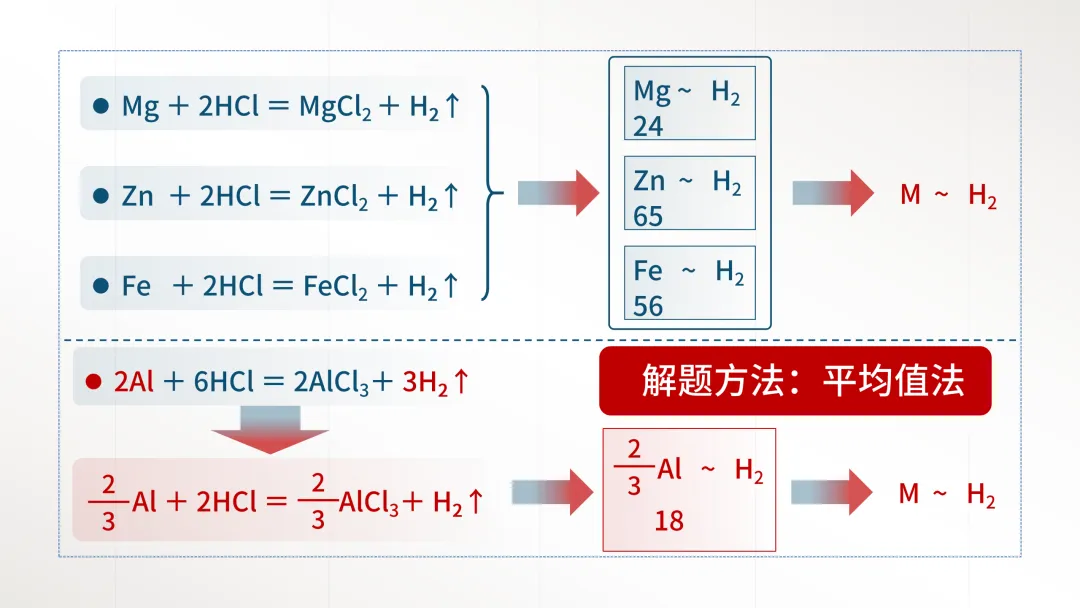 ● $Mg + 2HCl = MgCl_2 + H_2\uparrow$

● $Zn + 2HCl = ZnCl_2 + H_2\uparrow$

● $Fe + 2HCl = FeCl_2 + H_2\uparrow$

$Mg \sim H_2$
24

$Zn \sim H_2$
65

$Fe \sim H_2$
56

$M \sim H_2$

● $2Al + 6HCl = 2AlCl_3 + 3H_2\uparrow$

解题方法：平均值法

$\frac{2}{3}Al + 2HCl = \frac{2}{3}AlCl_3 + H_2\uparrow$

$\frac{2}{3}Al \sim H_2$
18

$M \sim H_2$